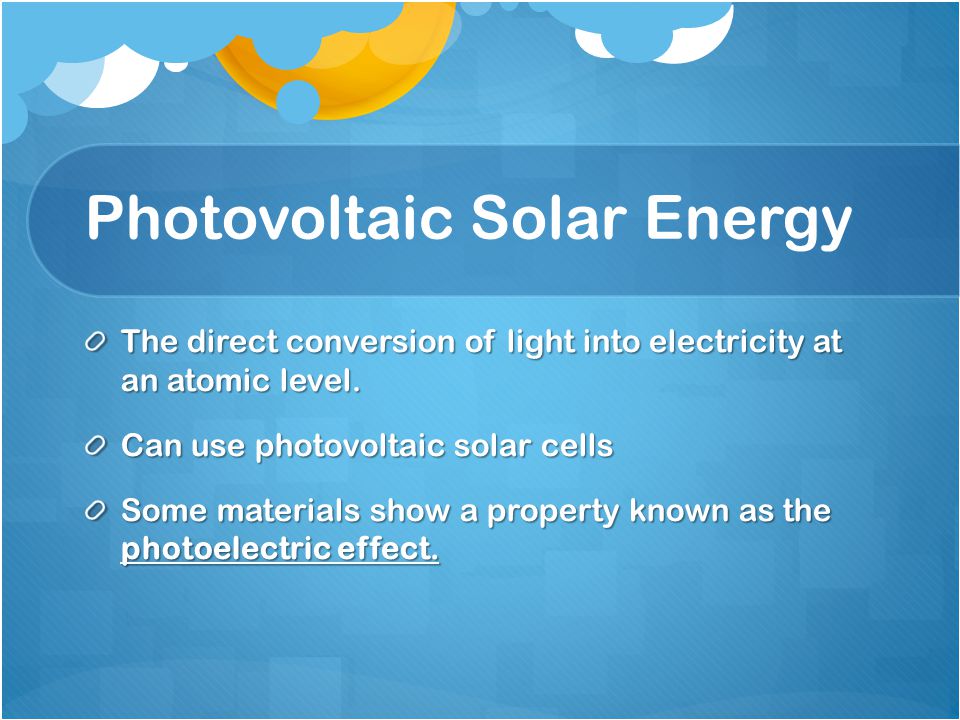 Photovoltaic Solar Energy

The direct conversion of light into electricity at an atomic level.

Can use photovoltaic solar cells

Some materials show a property known as the photoelectric effect.